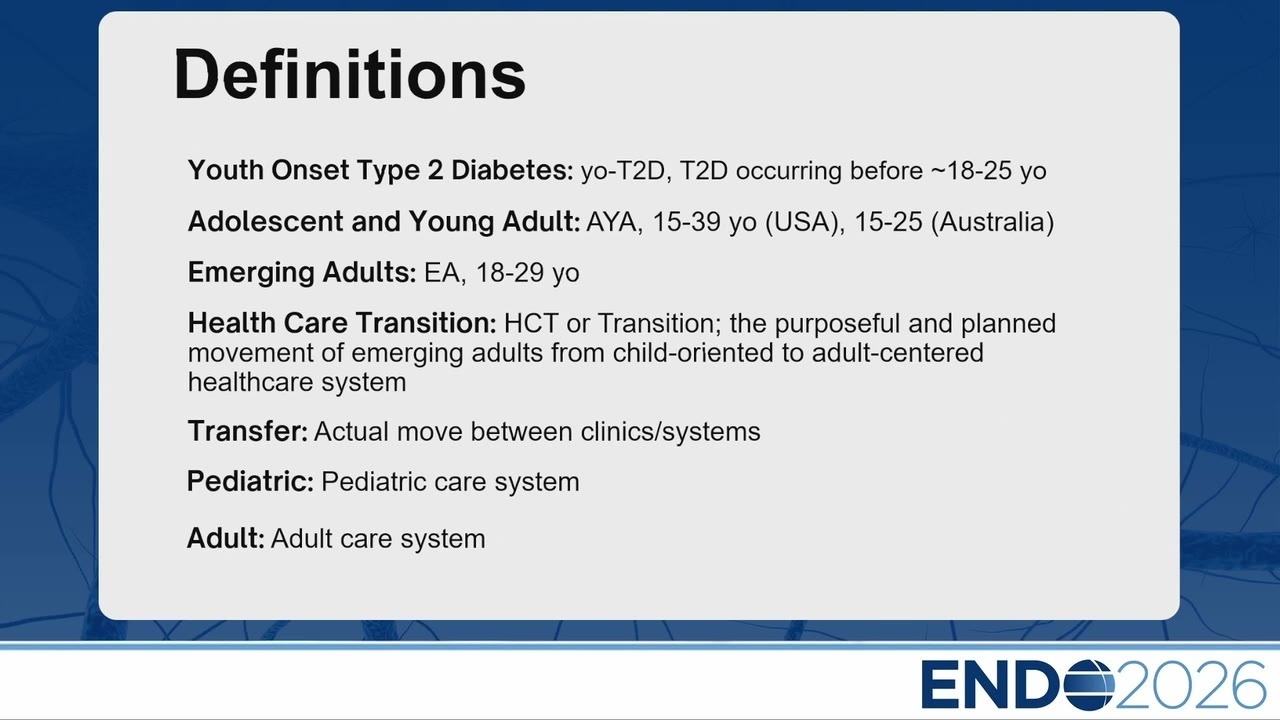 Definitions

Youth Onset Type 2 Diabetes: yo-T2D, T2D occurring before ~18-25 yo

Adolescent and Young Adult: AYA, 15-39 yo (USA), 15-25 (Australia)

Emerging Adults: EA, 18-29 yo

Health Care Transition: HCT or Transition; the purposeful and planned movement of emerging adults from child-oriented to adult-centered healthcare system

Transfer: Actual move between clinics/systems

Pediatric: Pediatric care system

Adult: Adult care system

ENDO2026